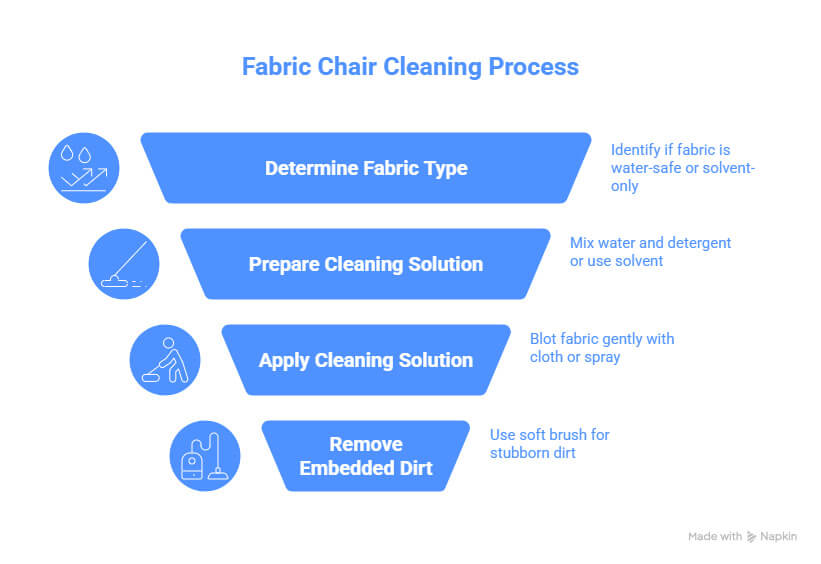 Fabric Chair Cleaning Process

Determine Fabric Type

Identify if fabric is water-safe or solvent-only

Prepare Cleaning Solution

Mix water and detergent or use solvent

Apply Cleaning Solution

Blot fabric gently with cloth or spray

Remove Embedded Dirt

Use soft brush for stubborn dirt

Made with Napkin